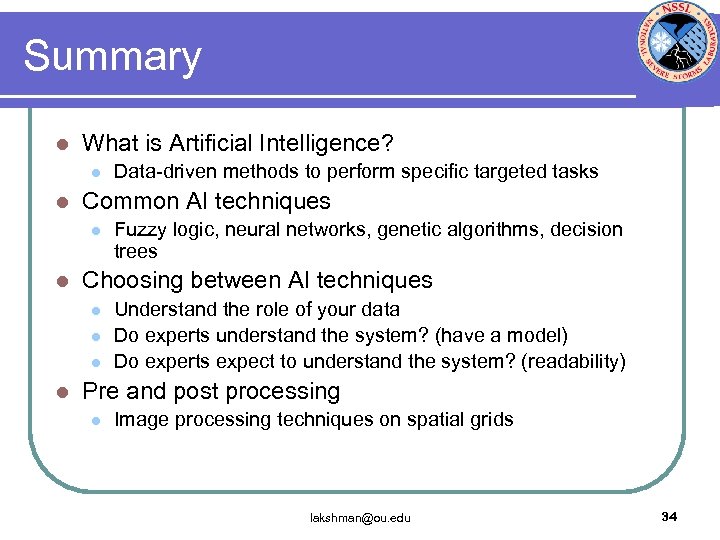 Summary

NSSL NATIONAL SEVERE STORMS LABORATORY

- What is Artificial Intelligence?
  - Data-driven methods to perform specific targeted tasks
- Common AI techniques
  - Fuzzy logic, neural networks, genetic algorithms, decision trees
- Choosing between AI techniques
  - Understand the role of your data
  - Do experts understand the system? (have a model)
  - Do experts expect to understand the system? (readability)
- Pre and post processing
  - Image processing techniques on spatial grids

lakshman@ou.edu

34